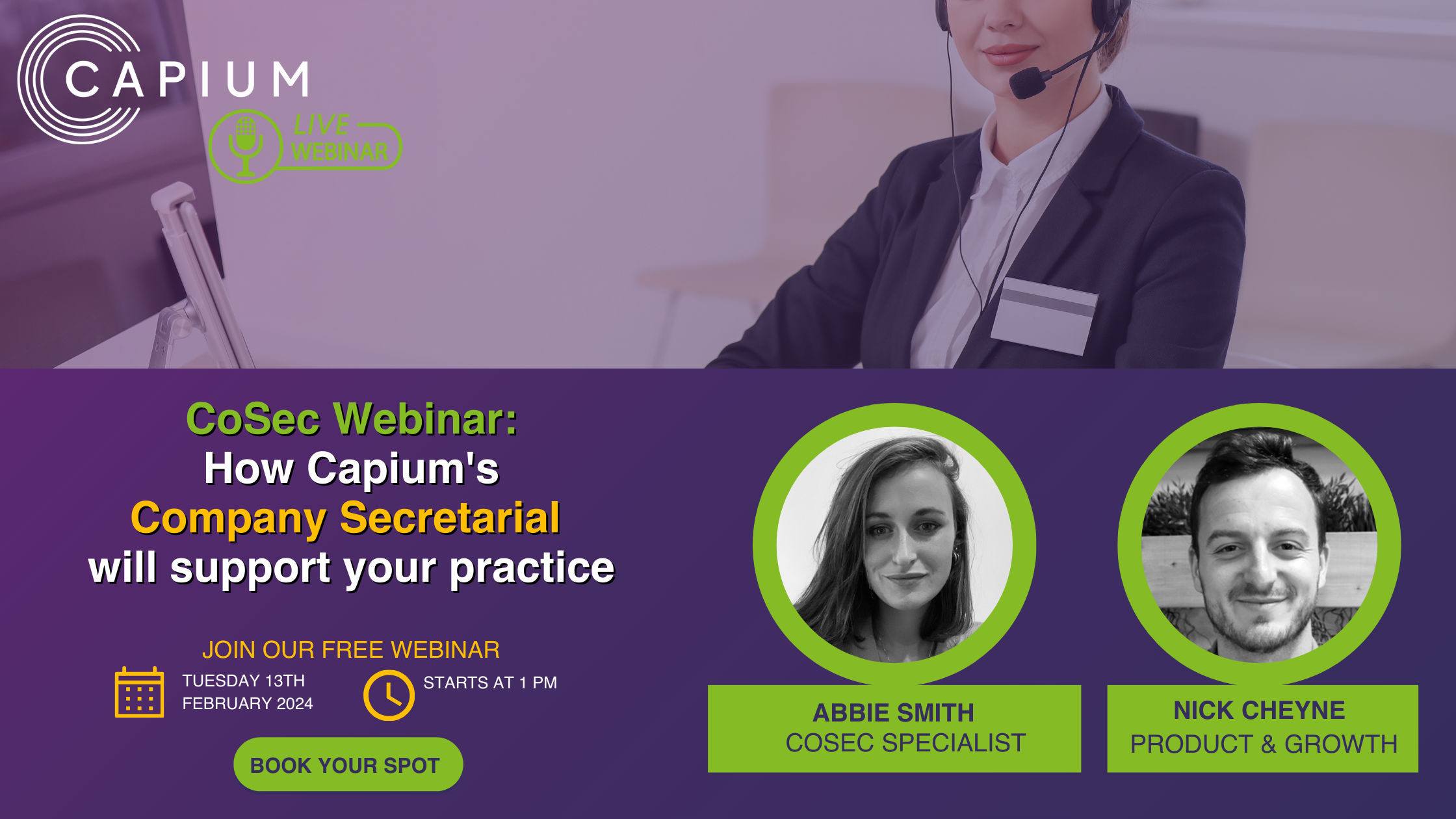 CAPIUM

LIVE WEBINAR

CoSec Webinar:
How Capium's
Company Secretarial
will support your practice

JOIN OUR FREE WEBINAR

TUESDAY 13TH FEBRUARY 2024

STARTS AT 1 PM

BOOK YOUR SPOT

ABBIE SMITH
COSEC SPECIALIST

NICK CHEYNE
PRODUCT & GROWTH